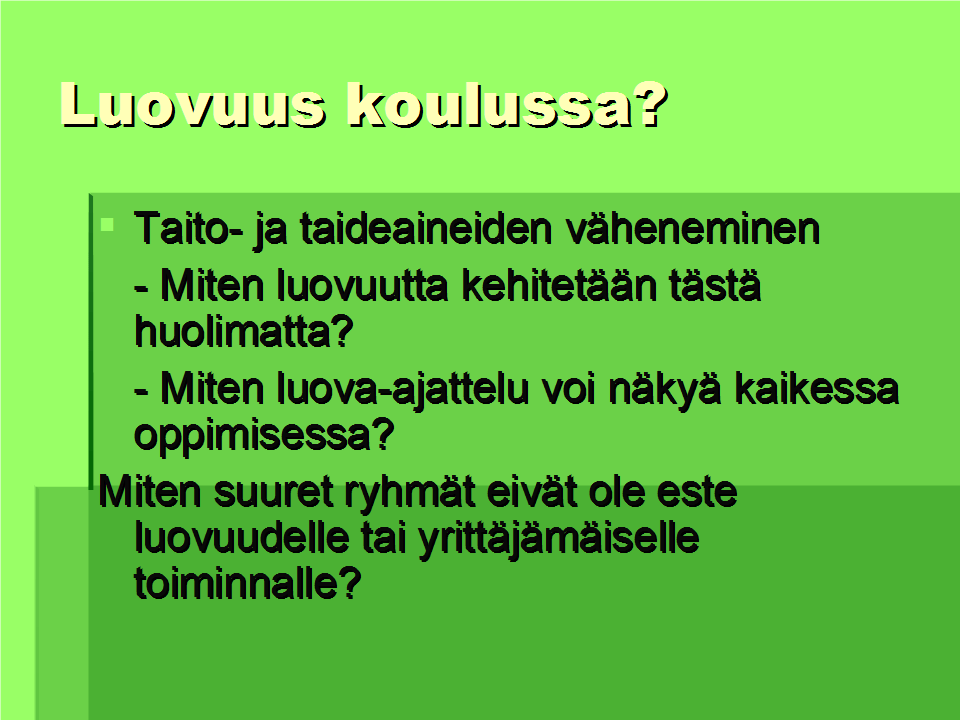 Luovuus koulussa?

Taito- ja taideaineiden väheneminen

- Miten luovuutta kehitetään tästä huolimatta?

- Miten luova-ajattelu voi näkyä kaikessa oppimisessa?

Miten suuret ryhmät eivät ole este luovuudelle tai yrittäjämäiselle toiminnalle?